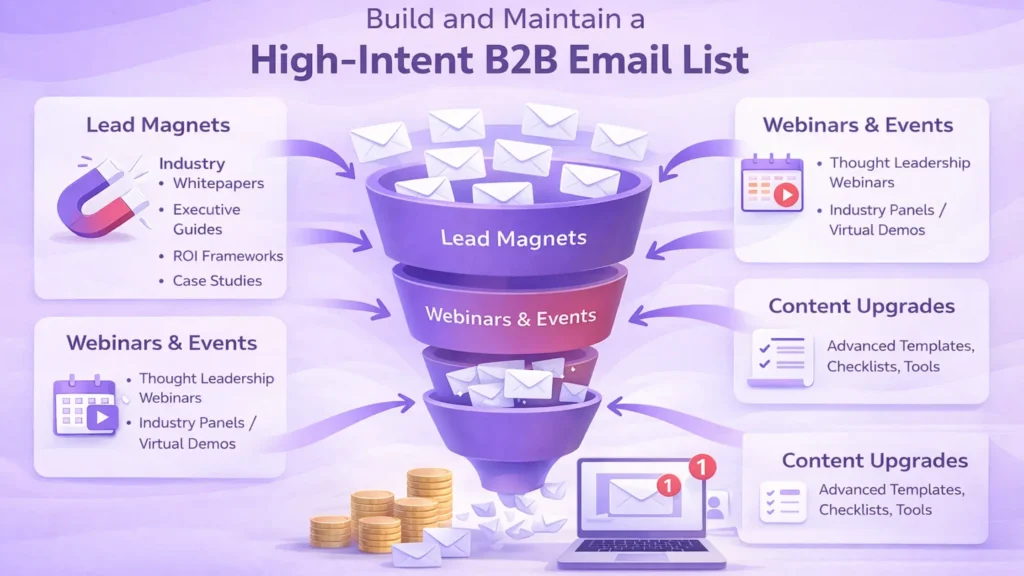 Build and Maintain a
High-Intent B2B Email List

Lead Magnets
Industry
• Whitepapers
• Executive Guides
• ROI Frameworks
• Case Studies

Webinars & Events
• Thought Leadership Webinars
• Industry Panels / Virtual Demos

Lead Magnets
Webinars & Events

Webinars & Events
• Thought Leadership Webinars
• Industry Panels / Virtual Demos

Content Upgrades
Advanced Templates, Checklists, Tools

Content Upgrades
Advanced Templates, Checklists, Tools

1
1